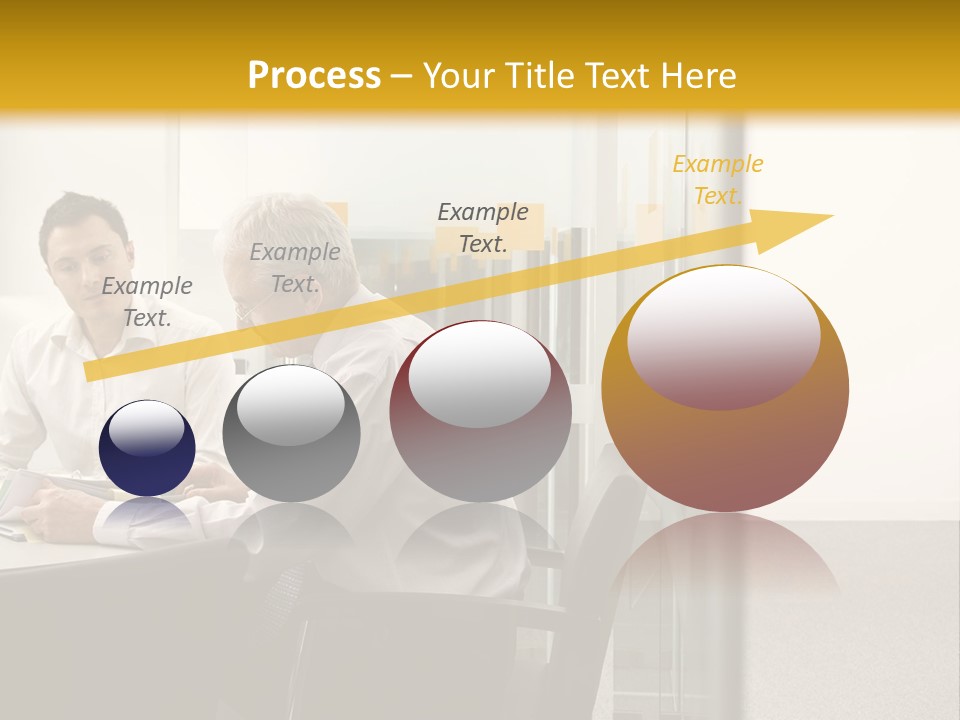 Process – Your Title Text Here

Example Text.

Example Text.

Example Text.

Example Text.